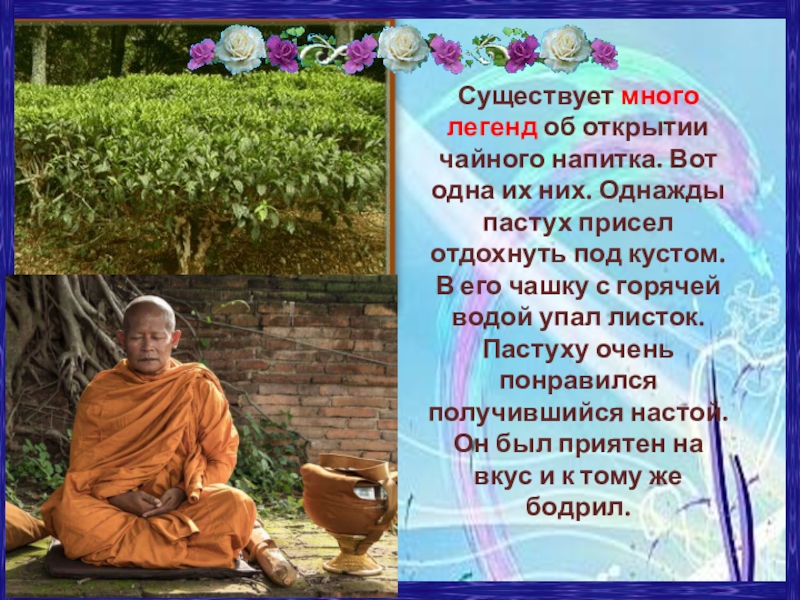 Существует много легенд об открытии чайного напитка. Вот одна их них. Однажды пастух присел отдохнуть под кустом. В его чашку с горячей водой упал листок. Пастуху очень понравился получившийся настой. Он был приятен на вкус и к тому же бодрил.